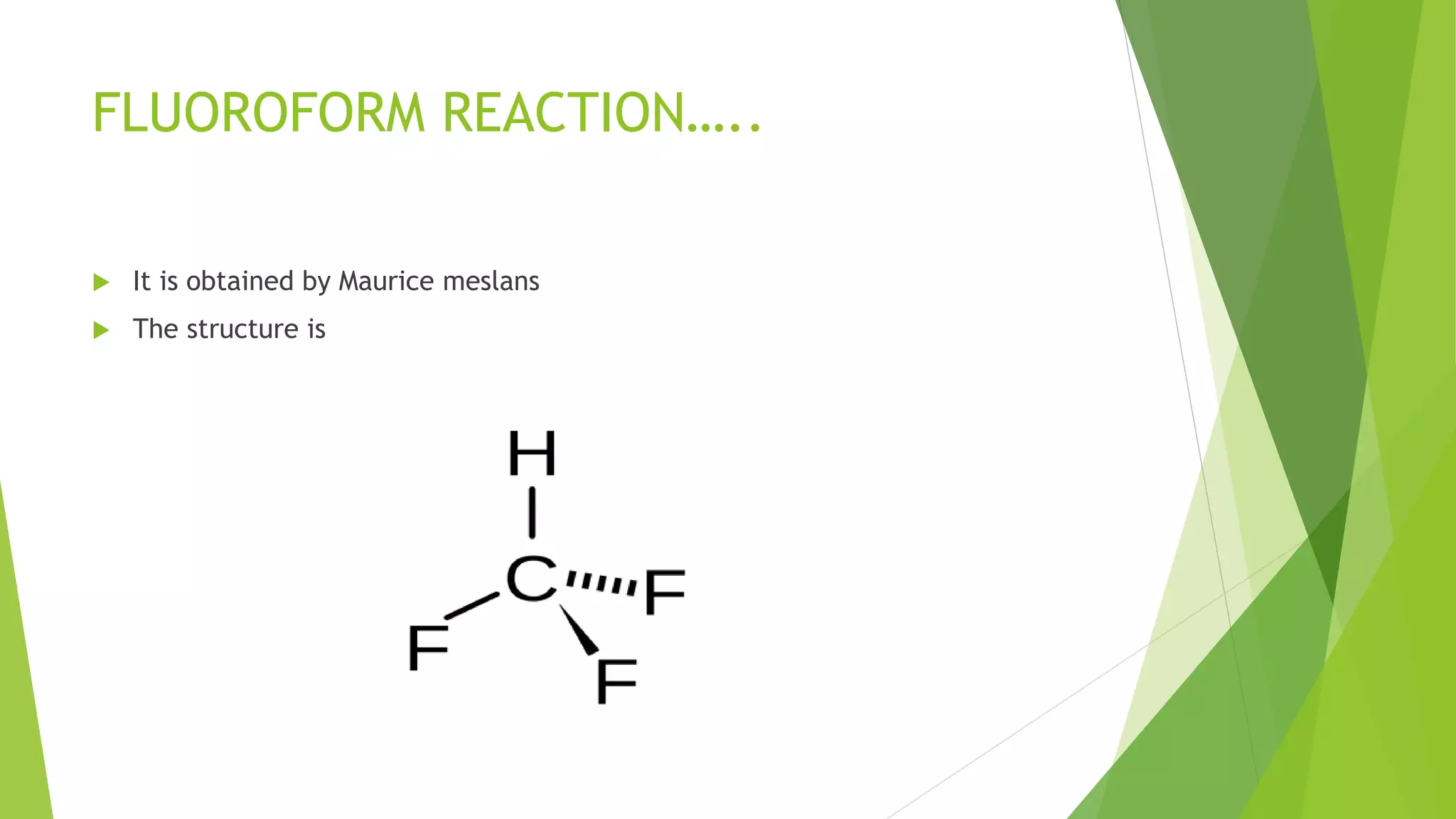 FLUOROFORM REACTION…..

It is obtained by Maurice meslans

The structure is

H
C
F
F
F